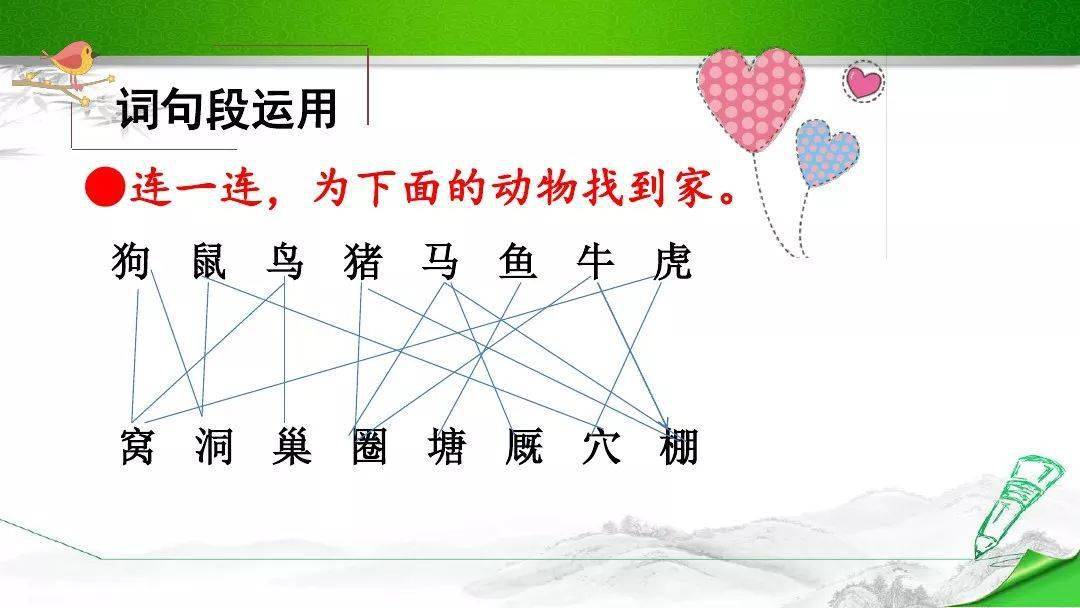 词句段运用

●连一连，为下面的动物找到家。

狗 鼠 鸟 猪 马 鱼 牛 虎

窝 洞 巢 圈 塘 厩 穴 棚